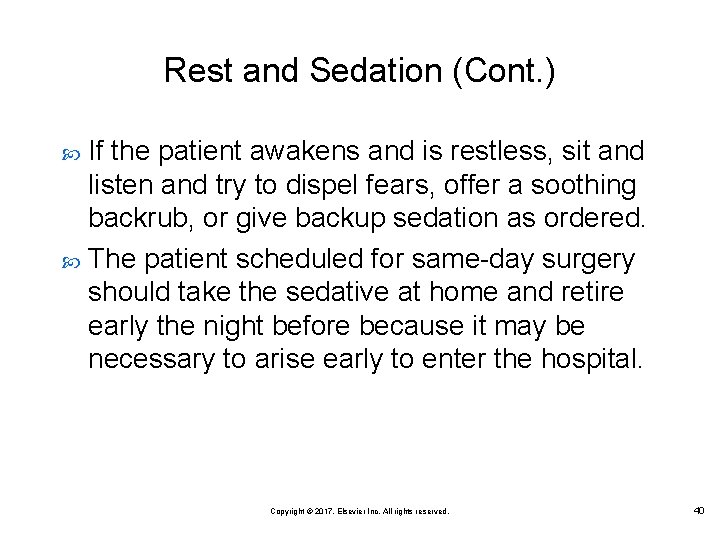 Rest and Sedation (Cont.)

If the patient awakens and is restless, sit and listen and try to dispel fears, offer a soothing backrub, or give backup sedation as ordered.

The patient scheduled for same-day surgery should take the sedative at home and retire early the night before because it may be necessary to arise early to enter the hospital.

Copyright © 2017, Elsevier Inc. All rights reserved.

40